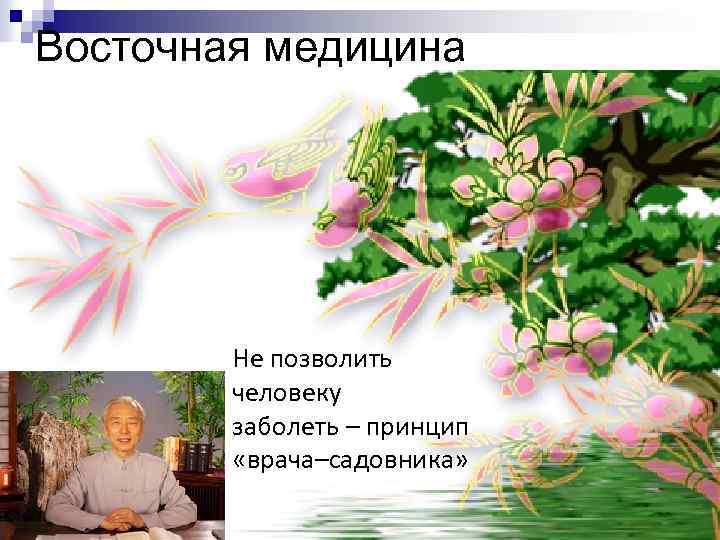 Восточная медицина

Не позволить человеку заболеть – принцип «врача–садовника»